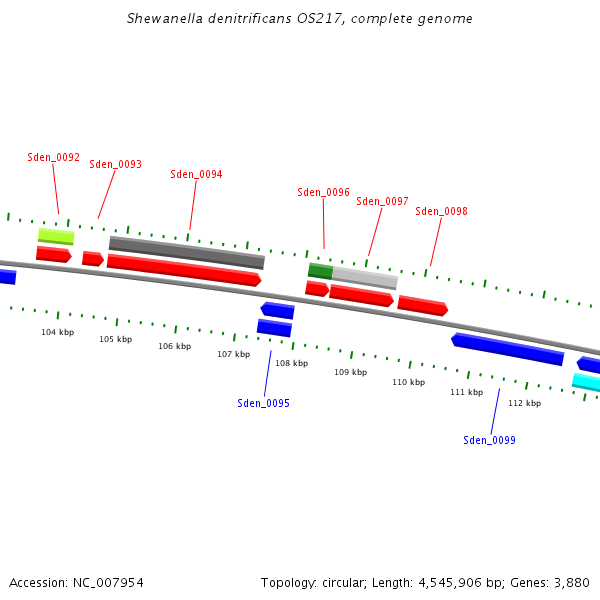 Shewanella denitrificans OS217, complete genome

Sden_0092
Sden_0093
Sden_0094
Sden_0096
Sden_0097
Sden_0098

104 kbp
105 kbp
106 kbp
107 kbp
108 kbp
109 kbp
110 kbp
111 kbp
112 kbp

Sden_0095
Sden_0099

Accession: NC_007954

Topology: circular; Length: 4,545,906 bp; Genes: 3,880